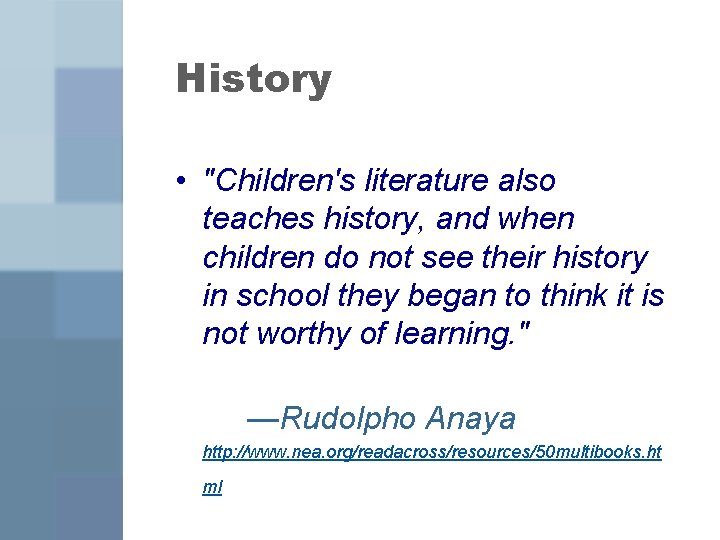 History

• "Children's literature also teaches history, and when children do not see their history in school they began to think it is not worthy of learning."

—Rudolpho Anaya

http://www.nea.org/readacross/resources/50multibooks.html